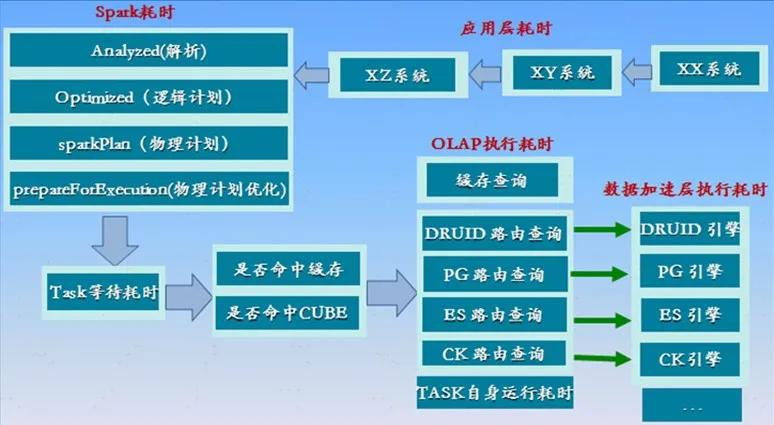 Spark耗时

Analyzed(解析)

Optimized（逻辑计划）

sparkPlan（物理计划）

prepareForExecution(物理计划优化)

应用层耗时

XZ系统

XY系统

XX系统

Task等待耗时

是否命中缓存

是否命中CUBE

OLAP执行耗时

缓存查询

DRUID 路由查询

PG 路由查询

ES 路由查询

CK 路由查询

TASK自身运行耗时

数据加速层执行耗时

DRUID 引擎

PG 引擎

ES 引擎

CK 引擎

...